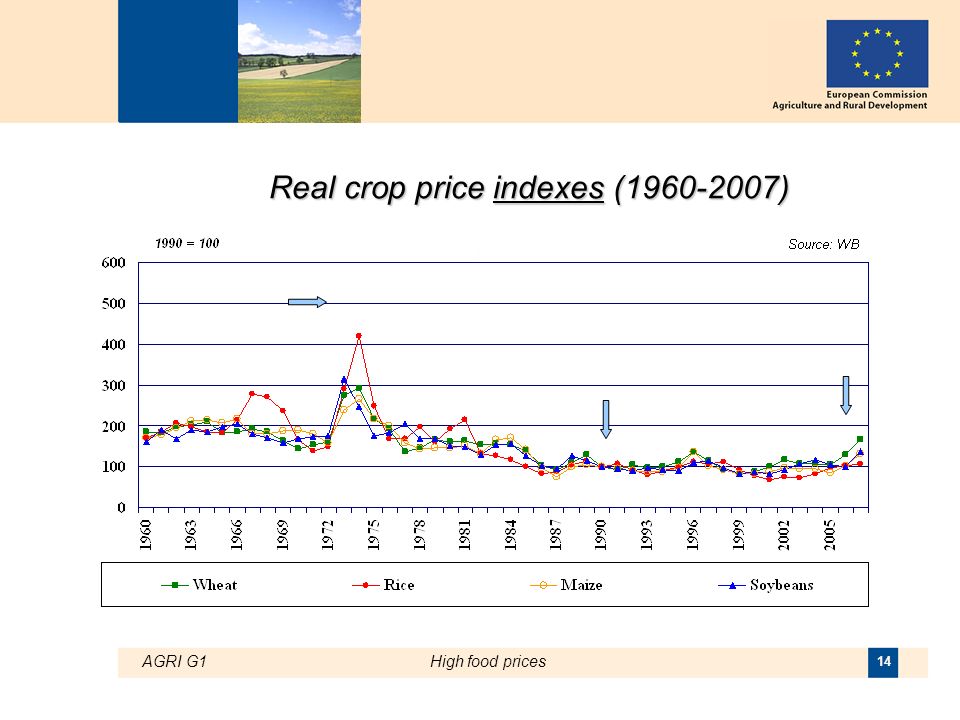 European Commission
Agriculture and Rural Development

Real crop price indexes (1960-2007)

1990 = 100

Source: WB

600
500
400
300
200
100
0

1960
1963
1966
1969
1972
1975
1978
1981
1984
1987
1990
1993
1996
1999
2002
2005

Wheat
Rice
Maize
Soybeans

AGRI G1
High food prices
14